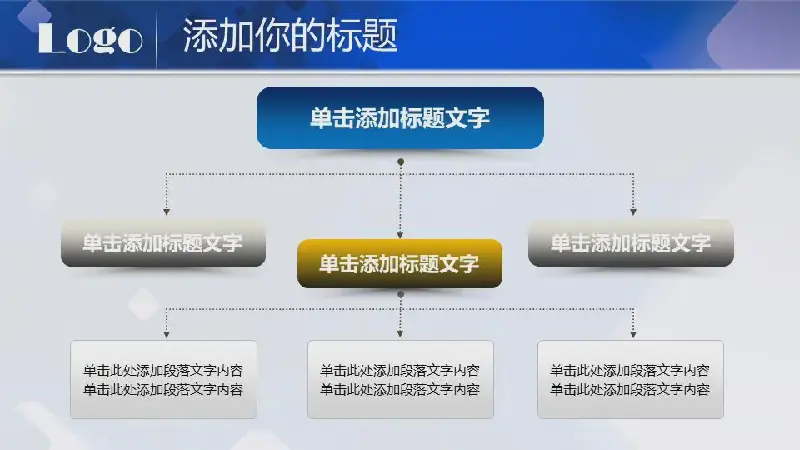 Logo 添加你的标题

单击添加标题文字

单击添加标题文字

单击添加标题文字

单击添加标题文字

单击此处添加段落文字内容
单击此处添加段落文字内容

单击此处添加段落文字内容
单击此处添加段落文字内容

单击此处添加段落文字内容
单击此处添加段落文字内容